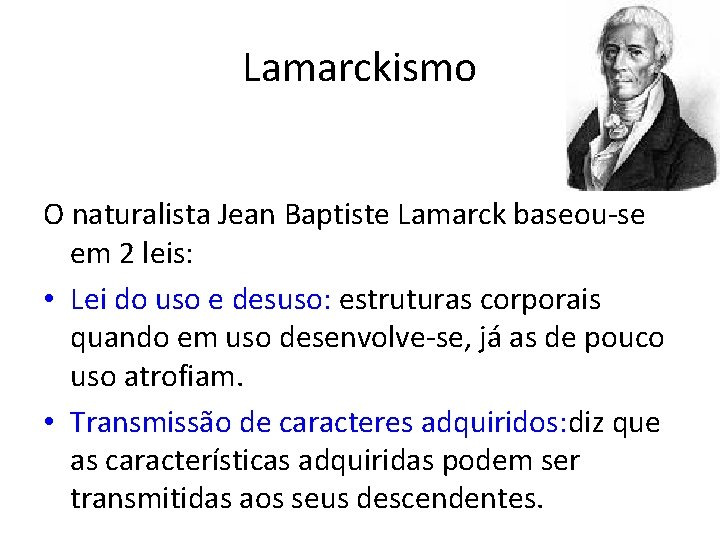 Lamarckismo

O naturalista Jean Baptiste Lamarck baseou-se em 2 leis:

• Lei do uso e desuso: estruturas corporais quando em uso desenvolve-se, já as de pouco uso atrofiam.

• Transmissão de caracteres adquiridos:diz que as características adquiridas podem ser transmitidas aos seus descendentes.